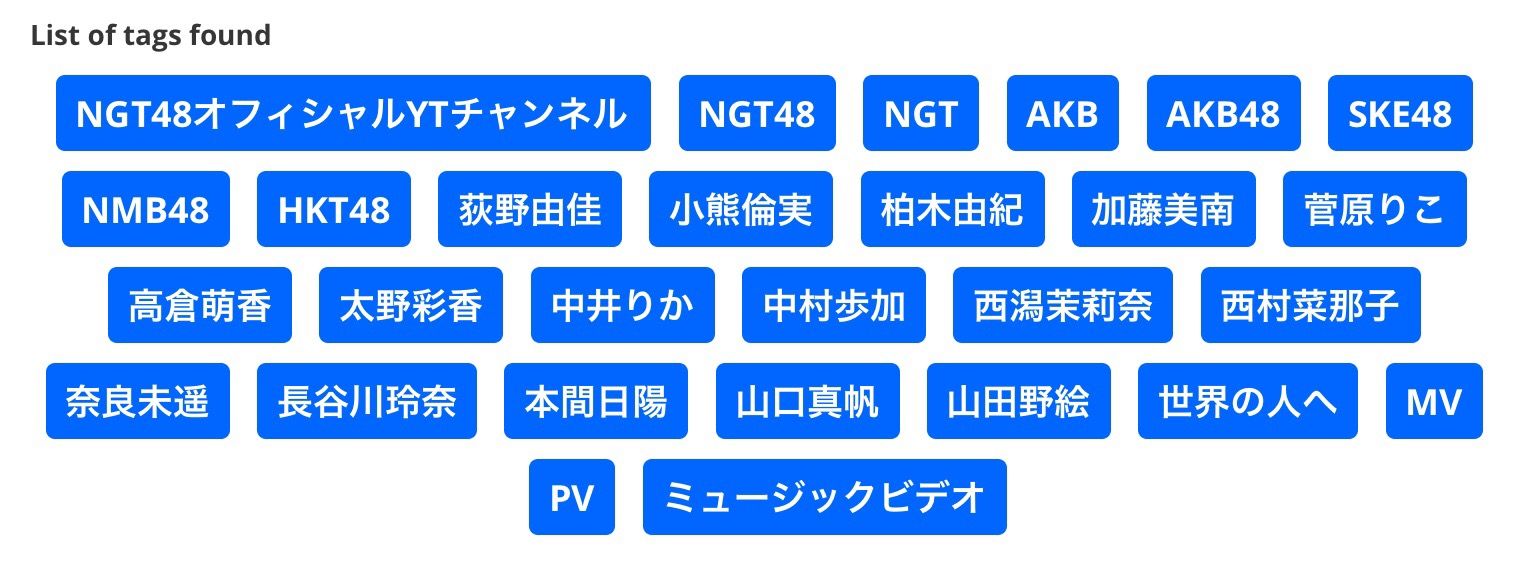 List of tags found

NGT48オフィシャルYTチャンネル NGT48 NGT AKB AKB48 SKE48 NMB48 HKT48 荻野由佳 小熊倫実 柏木由紀 加藤美南 菅原りこ 高倉萌香 太野彩香 中井りか 中村歩加 西潟茉莉奈 西村菜那子 奈良未遥 長谷川玲奈 本間日陽 山口真帆 山田野絵 世界の人へ MV PV ミュージックビデオ